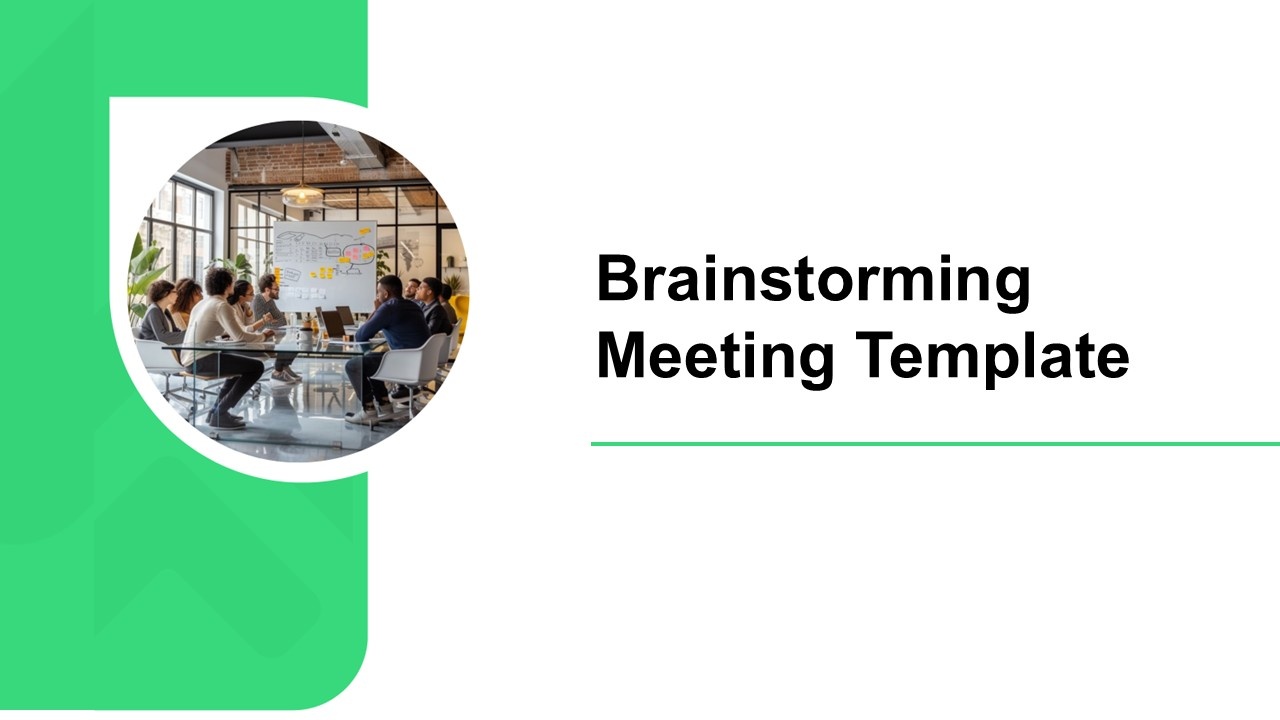 Brainstorming Meeting Template